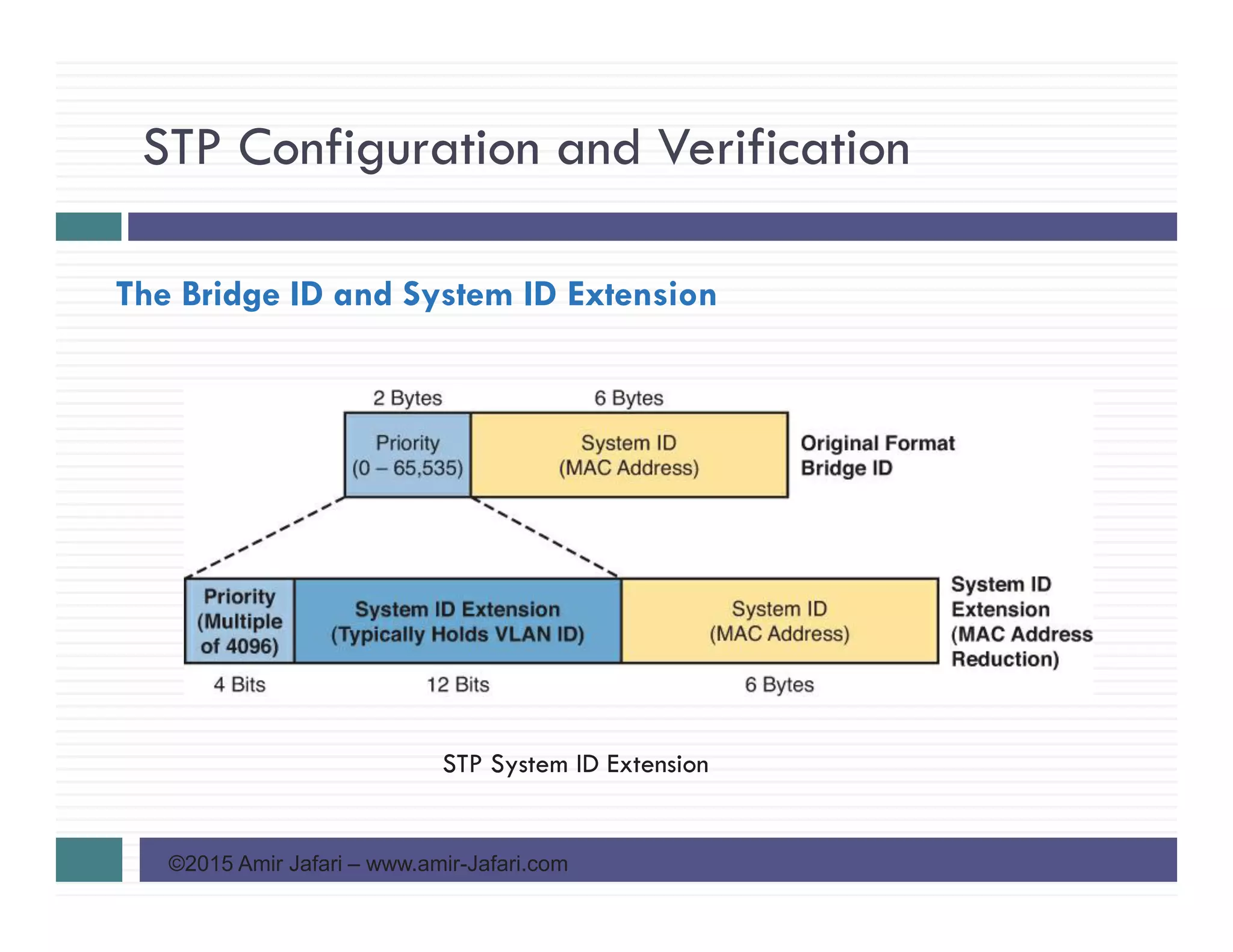 STP Configuration and Verification

The Bridge ID and System ID Extension

2 Bytes

6 Bytes

Priority (0 – 65,535)

System ID (MAC Address)

Original Format Bridge ID

Priority (Multiple of 4096)

System ID Extension (Typically Holds VLAN ID)

System ID (MAC Address)

System ID Extension (MAC Address Reduction)

4 Bits

12 Bits

6 Bytes

STP System ID Extension

©2015 Amir Jafari – www.amir-Jafari.com